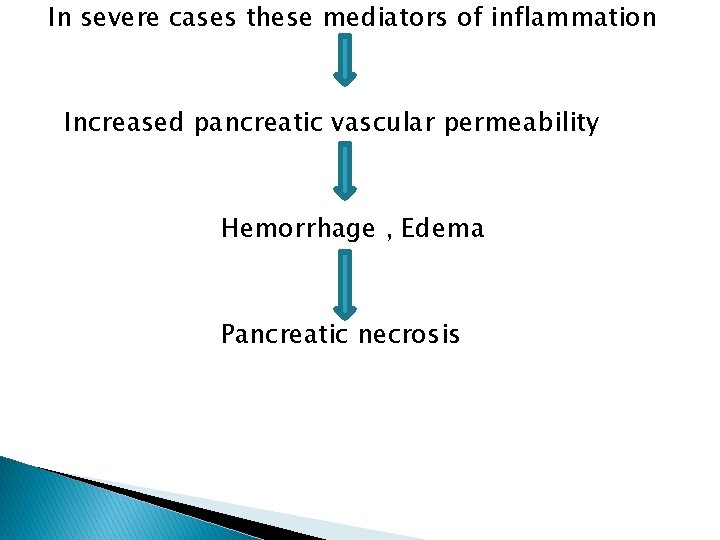 In severe cases these mediators of inflammation

Increased pancreatic vascular permeability

Hemorrhage , Edema

Pancreatic necrosis